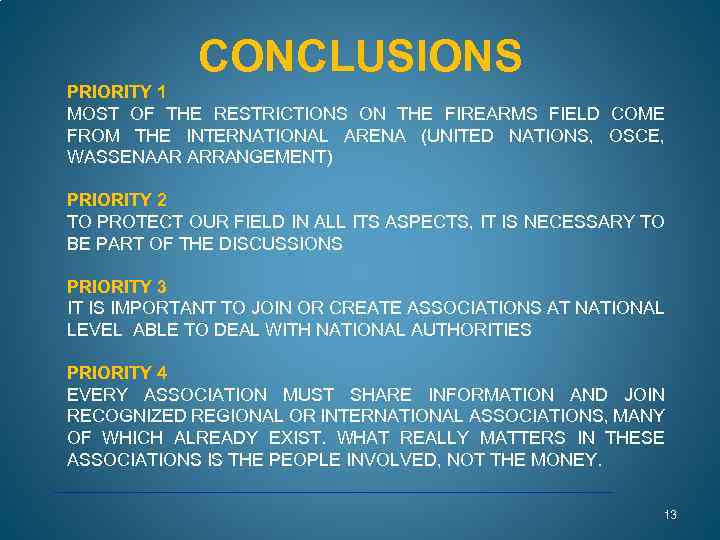 CONCLUSIONS

PRIORITY 1
MOST OF THE RESTRICTIONS ON THE FIREARMS FIELD COME FROM THE INTERNATIONAL ARENA (UNITED NATIONS, OSCE, WASSENAAR ARRANGEMENT)

PRIORITY 2
TO PROTECT OUR FIELD IN ALL ITS ASPECTS, IT IS NECESSARY TO BE PART OF THE DISCUSSIONS

PRIORITY 3
IT IS IMPORTANT TO JOIN OR CREATE ASSOCIATIONS AT NATIONAL LEVEL ABLE TO DEAL WITH NATIONAL AUTHORITIES

PRIORITY 4
EVERY ASSOCIATION MUST SHARE INFORMATION AND JOIN RECOGNIZED REGIONAL OR INTERNATIONAL ASSOCIATIONS, MANY OF WHICH ALREADY EXIST. WHAT REALLY MATTERS IN THESE ASSOCIATIONS IS THE PEOPLE INVOLVED, NOT THE MONEY.

13